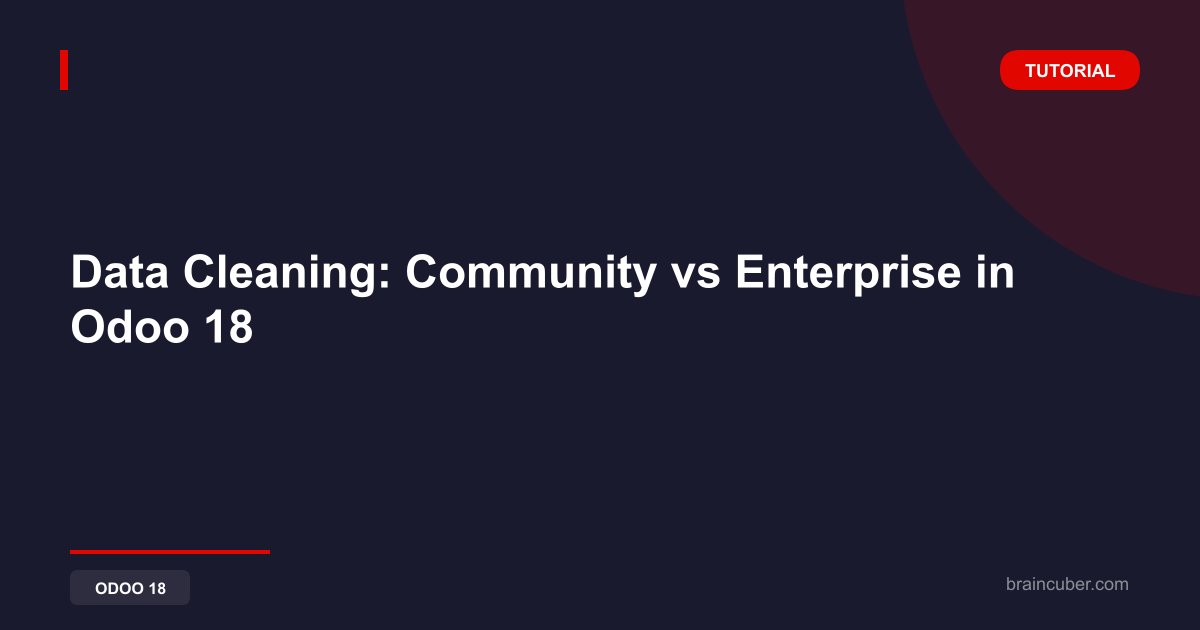 TUTORIAL

Data Cleaning: Community vs Enterprise in Odoo 18

ODOO 18

braincuber.com